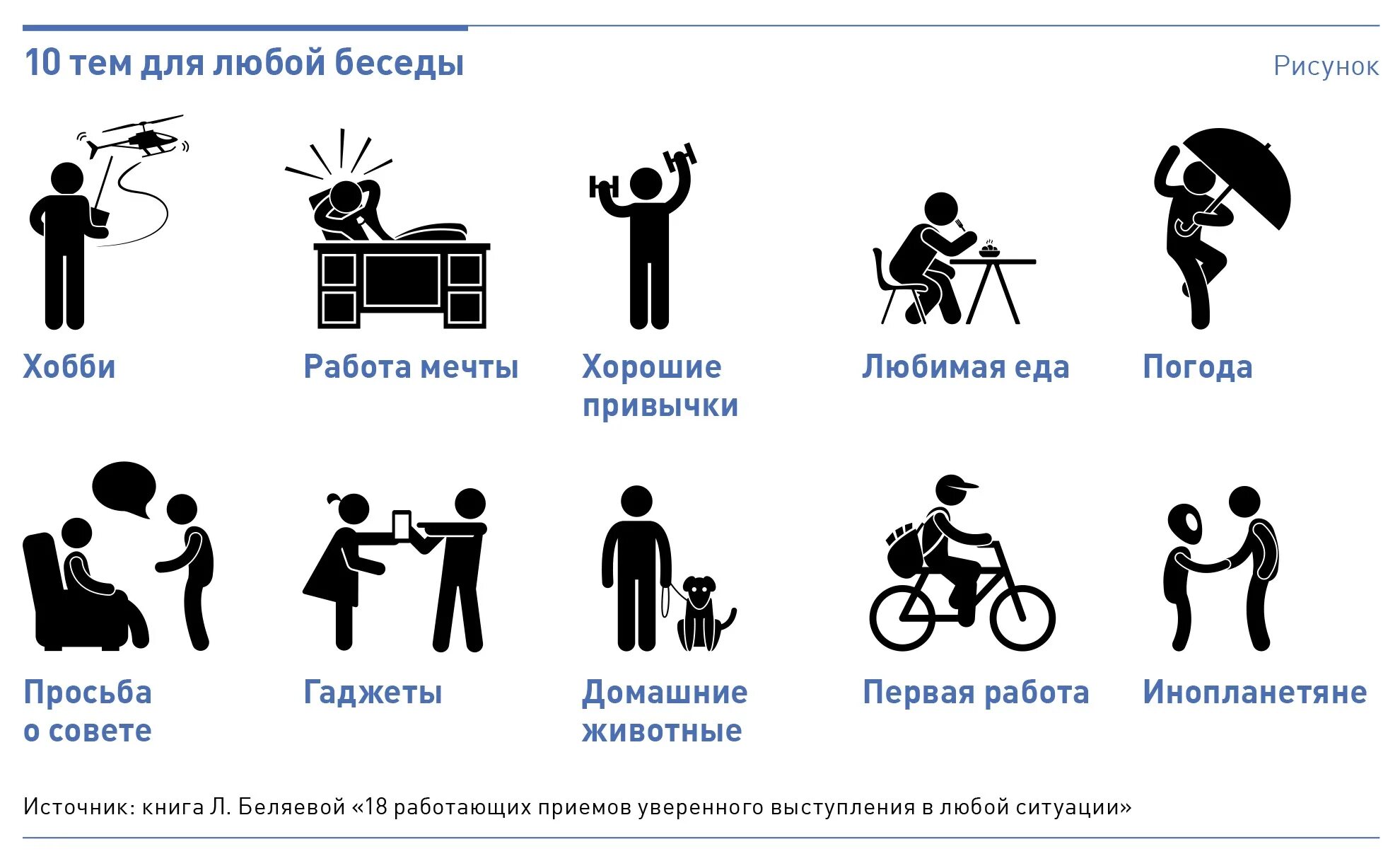 10 тем для любой беседы

Рисунок

Хобби

Работа мечты

Хорошие привычки

Любимая еда

Погода

Просьба о совете

Гаджеты

Домашние животные

Первая работа

Инопланетяне

Источник: книга Л. Беляевой «18 работающих приемов уверенного выступления в любой ситуации»